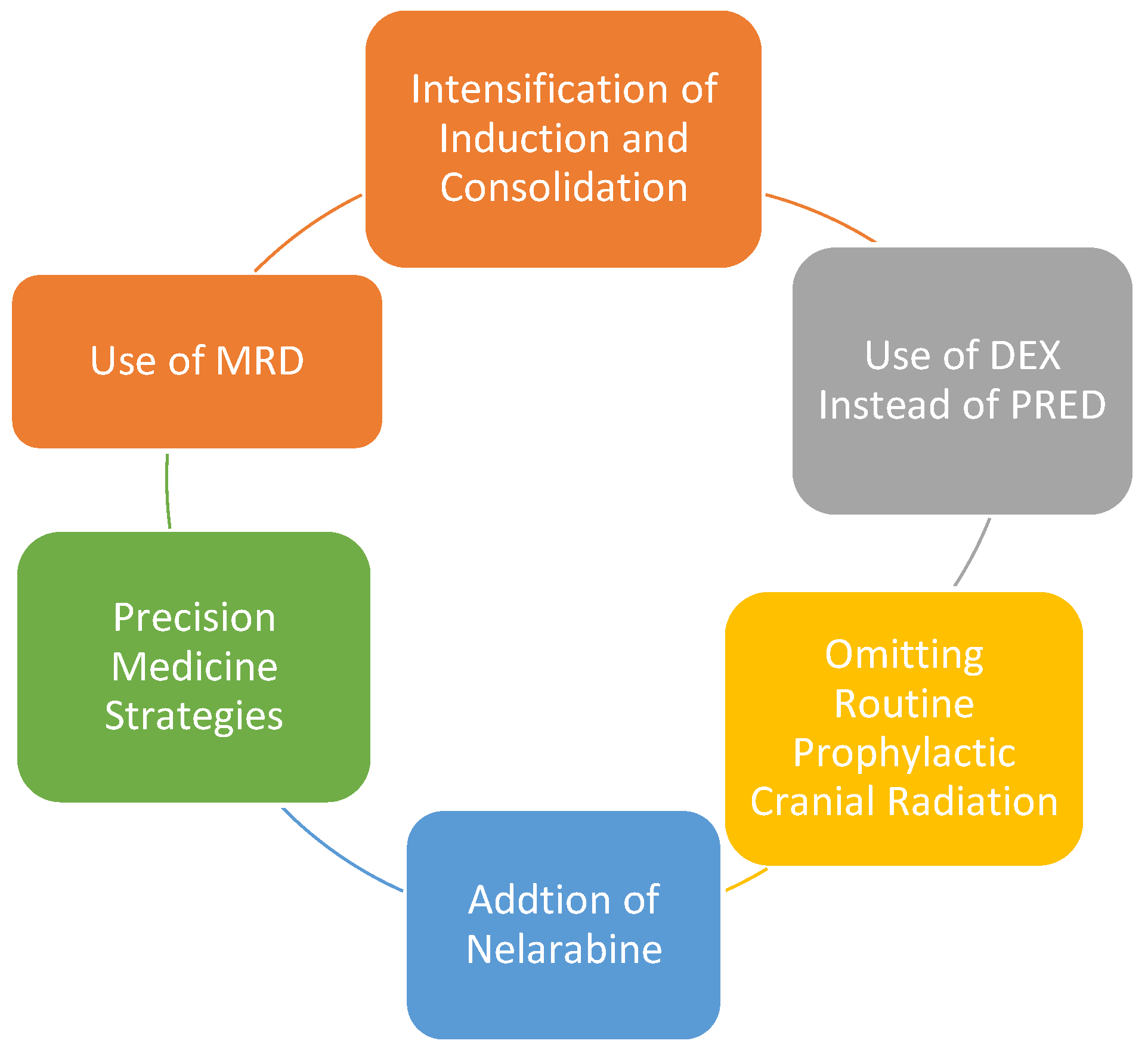 Intensification of Induction and Consolidation

Use of DEX Instead of PRED

Omitting Routine Prophylactic Cranial Radiation

Addtion of Nelarabine

Precision Medicine Strategies

Use of MRD